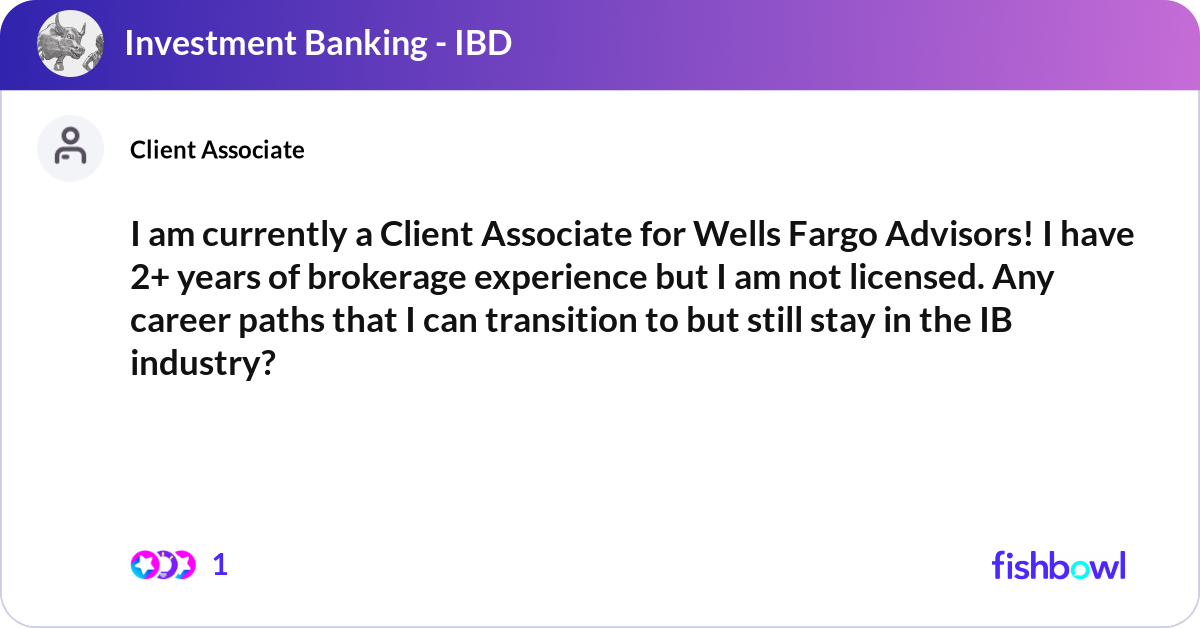 Investment Banking - IBD

Client Associate

I am currently a Client Associate for Wells Fargo Advisors! I have 2+ years of brokerage experience but I am not licensed. Any career paths that I can transition to but still stay in the IB industry?

1

fishbowl